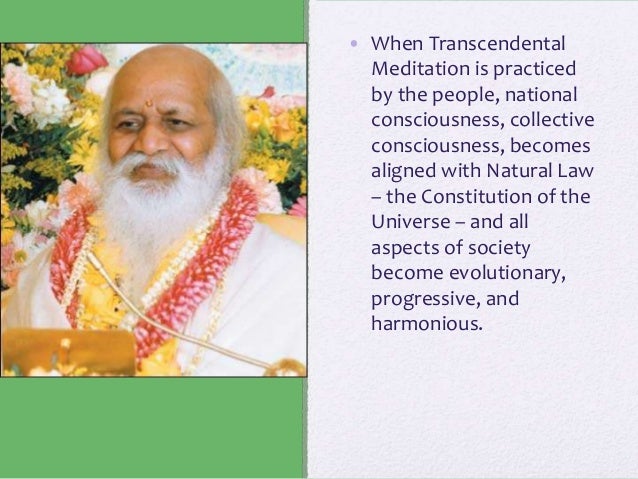 • When Transcendental Meditation is practiced by the people, national consciousness, collective consciousness, becomes aligned with Natural Law – the Constitution of the Universe – and all aspects of society become evolutionary, progressive, and harmonious.